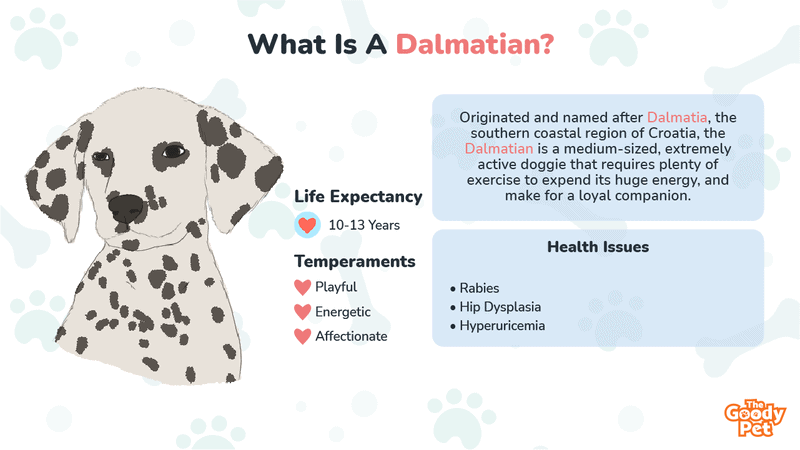 What Is A Dalmatian?

Life Expectancy

10-13 Years

Temperaments

Playful

Energetic

Affectionate

Originated and named after Dalmatia, the southern coastal region of Croatia, the Dalmatian is a medium-sized, extremely active doggie that requires plenty of exercise to expend its huge energy, and make for a loyal companion.

Health Issues

• Rabies
• Hip Dysplasia
• Hyperuricemia

The Goody Pet